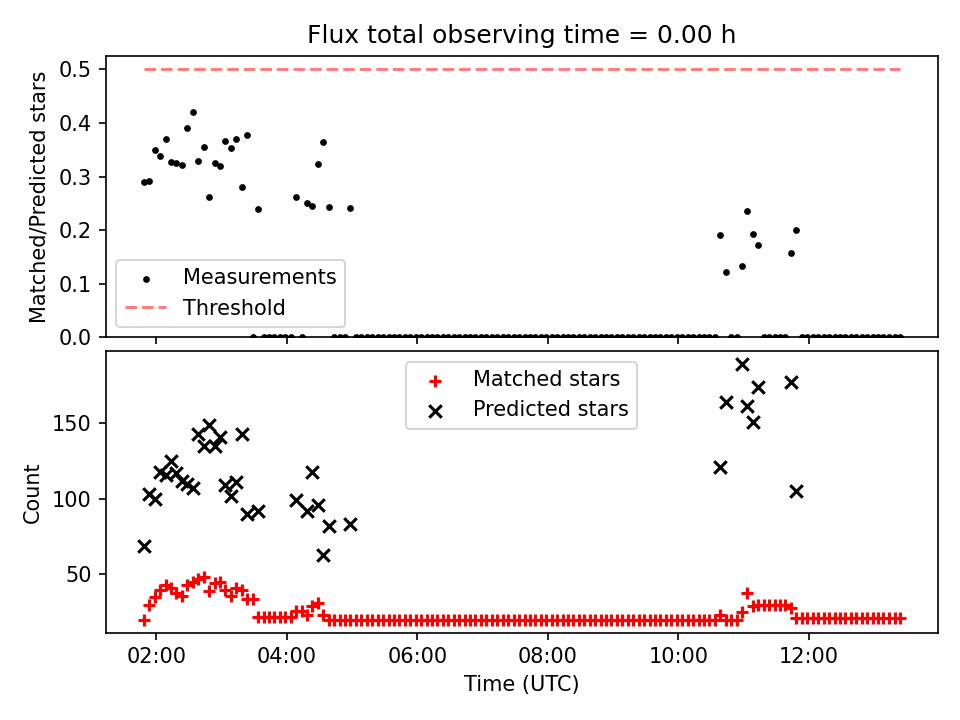 Flux total observing time = 0.00 h

Matched/Predicted stars

0.5
0.4
0.3
0.2
0.1
0.0

Measurements
Threshold

Matched stars
Predicted stars

Count

150
100
50

02:00
04:00
06:00
08:00
10:00
12:00

Time (UTC)